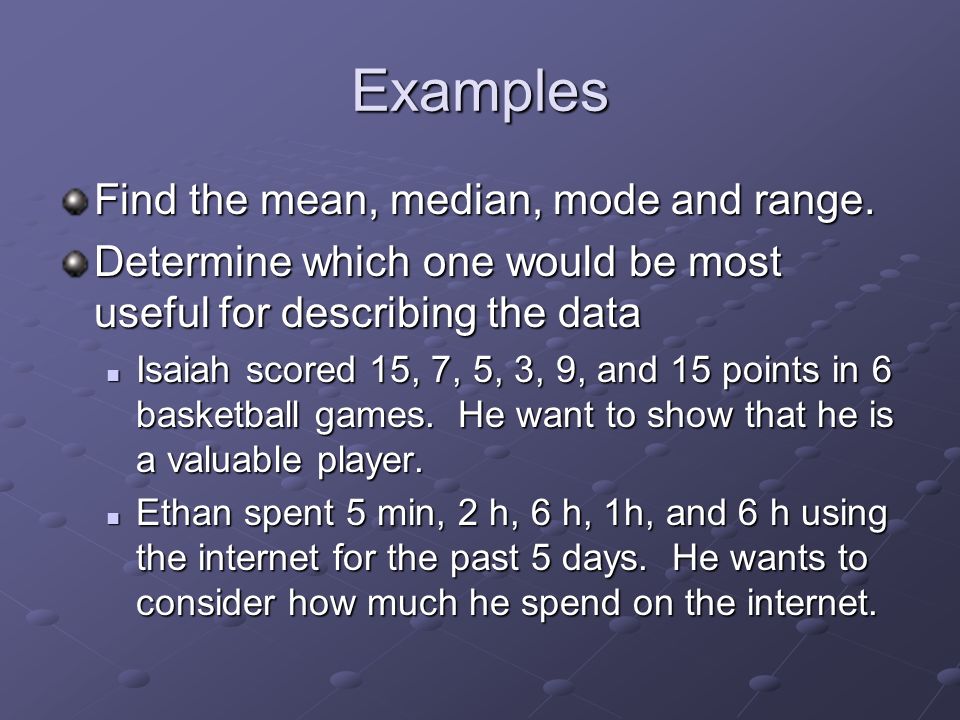 Examples

Find the mean, median, mode and range.

Determine which one would be most useful for describing the data

Isaiah scored 15, 7, 5, 3, 9, and 15 points in 6 basketball games. He want to show that he is a valuable player.

Ethan spent 5 min, 2 h, 6 h, 1h, and 6 h using the internet for the past 5 days. He wants to consider how much he spend on the internet.